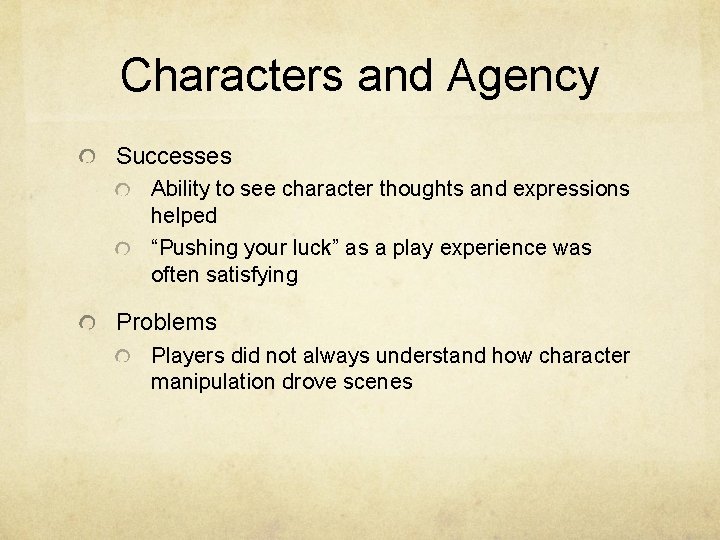 Characters and Agency

Successes

Ability to see character thoughts and expressions helped

“Pushing your luck” as a play experience was often satisfying

Problems

Players did not always understand how character manipulation drove scenes